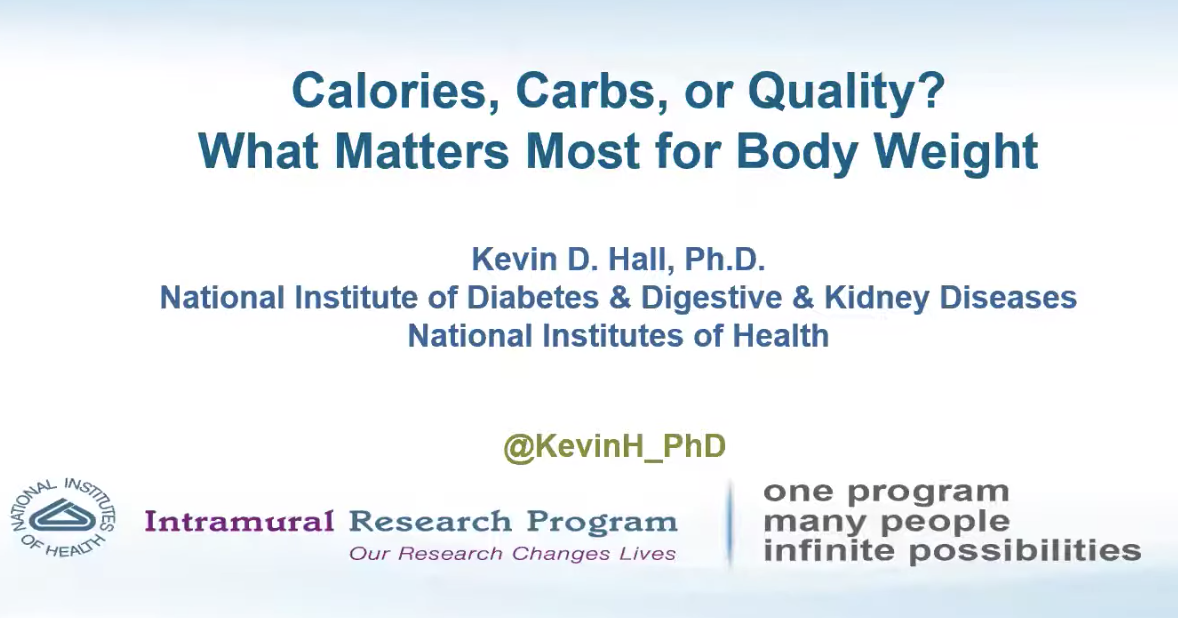 Calories, Carbs, or Quality?
What Matters Most for Body Weight

Kevin D. Hall, Ph.D.
National Institute of Diabetes & Digestive & Kidney Diseases
National Institutes of Health

@KevinH_PhD

NATIONAL INSTITUTES OF HEALTH

Intramural Research Program
Our Research Changes Lives

one program
many people
infinite possibilities